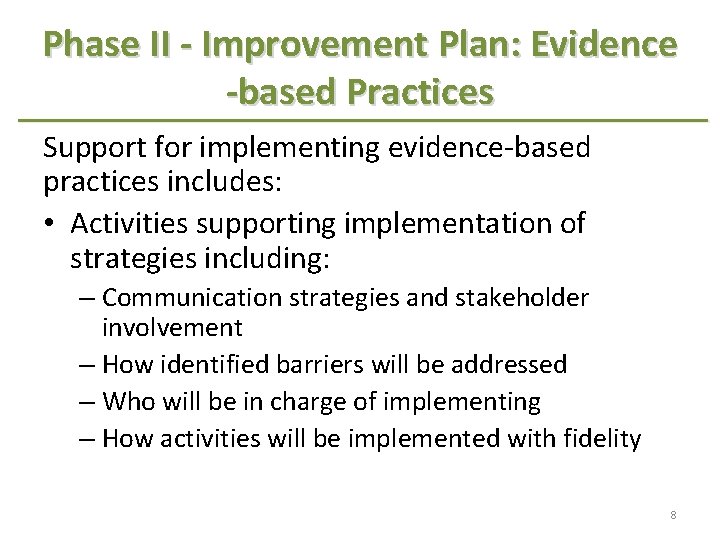 Phase II - Improvement Plan: Evidence -based Practices

Support for implementing evidence-based practices includes:

• Activities supporting implementation of strategies including:
– Communication strategies and stakeholder involvement
– How identified barriers will be addressed
– Who will be in charge of implementing
– How activities will be implemented with fidelity

8